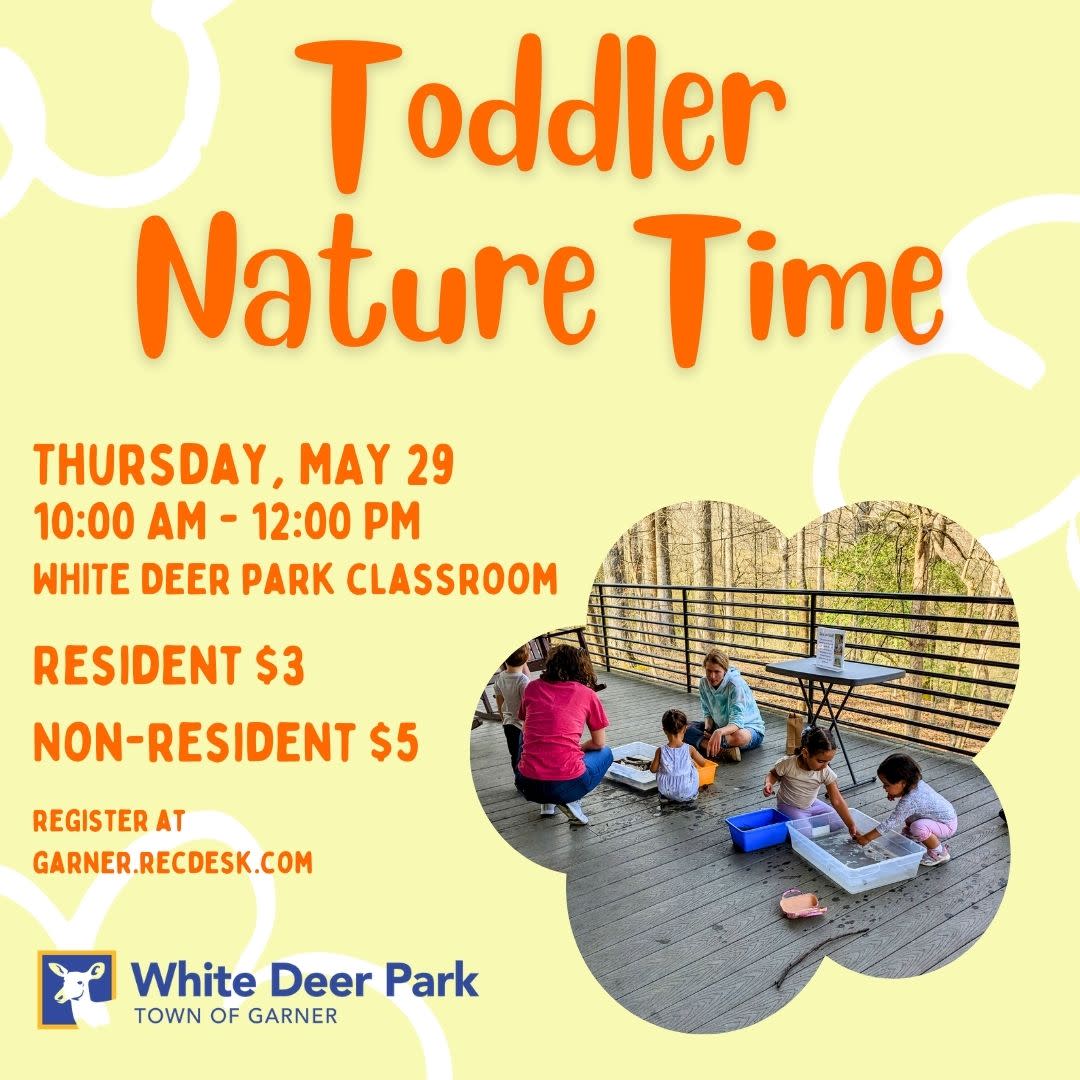 Toddler Nature Time

THURSDAY, MAY 29
10:00 AM - 12:00 PM
WHITE DEER PARK CLASSROOM

RESIDENT $3

NON-RESIDENT $5

REGISTER AT GARNER.RECDESK.COM

White Deer Park
TOWN OF GARNER